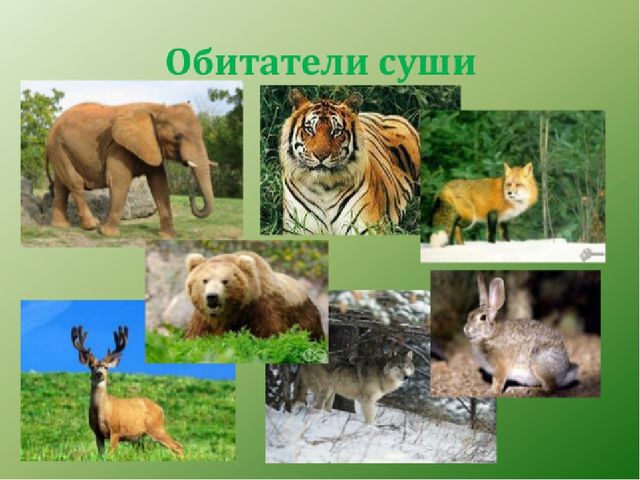 Обитатели суши